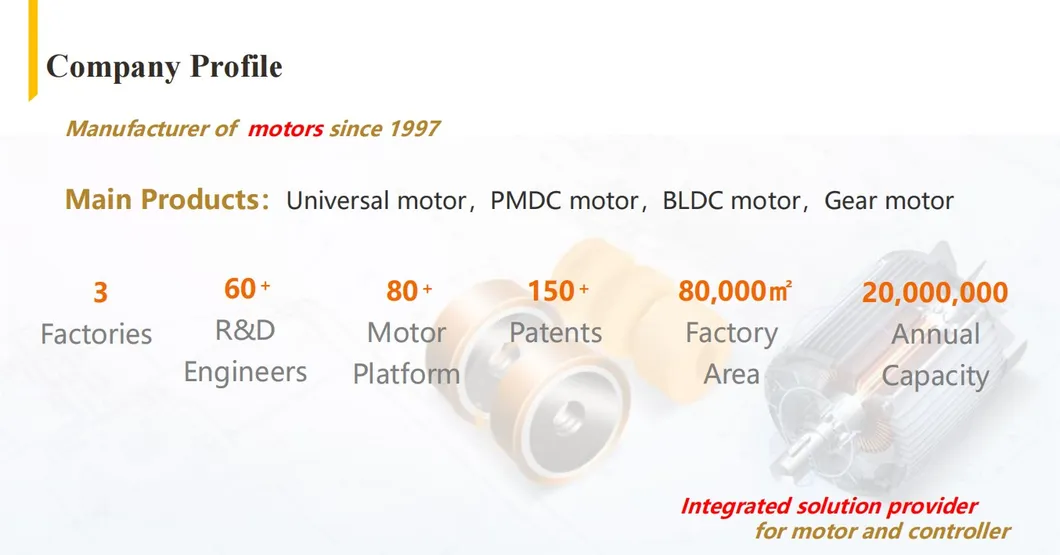 Company Profile

Manufacturer of motors since 1997

Main Products: Universal motor, PMDC motor, BLDC motor, Gear motor

3 Factories

60+ R&D Engineers

80+ Motor Platform

150+ Patents

80,000㎡ Factory Area

20,000,000 Annual Capacity

Integrated solution provider for motor and controller